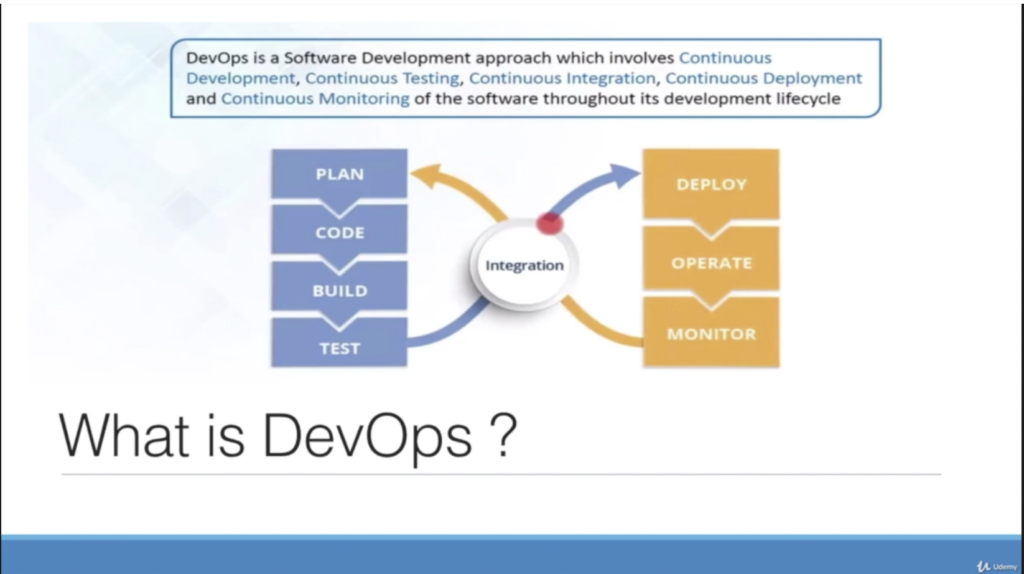 DevOps is a Software Development approach which involves Continuous Development, Continuous Testing, Continuous Integration, Continuous Deployment and Continuous Monitoring of the software throughout its development lifecycle

PLAN
CODE
BUILD
TEST

Integration

DEPLOY
OPERATE
MONITOR

What is DevOps ?

Udemy